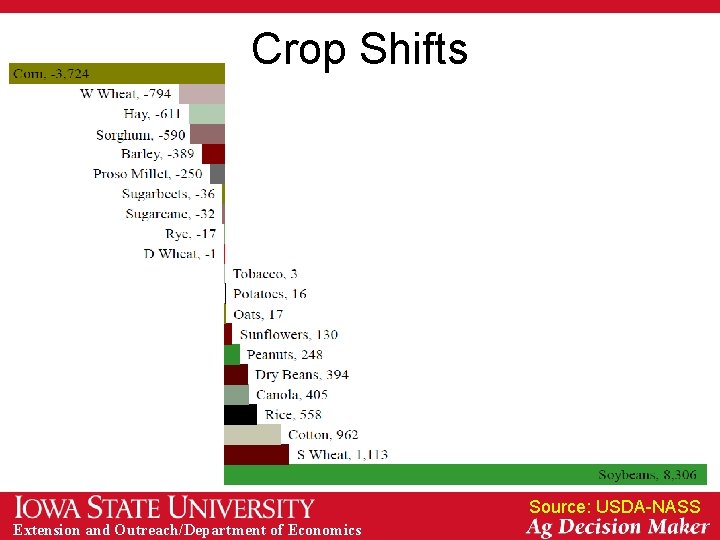 Crop Shifts

Corn, -3,724
W Wheat, -794
Hay, -611
Sorghum, -590
Barley, -389
Proso Millet, -250
Sugarbeets, -36
Sugarcane, -32
Rye, -17
D Wheat, -1
Tobacco, 3
Potatoes, 16
Oats, 17
Sunflowers, 130
Peanuts, 248
Dry Beans, 394
Canola, 405
Rice, 558
Cotton, 962
S Wheat, 1,113
Soybeans, 8,306

IOWA STATE UNIVERSITY
Extension and Outreach/Department of Economics

Source: USDA-NASS
Ag Decision Maker